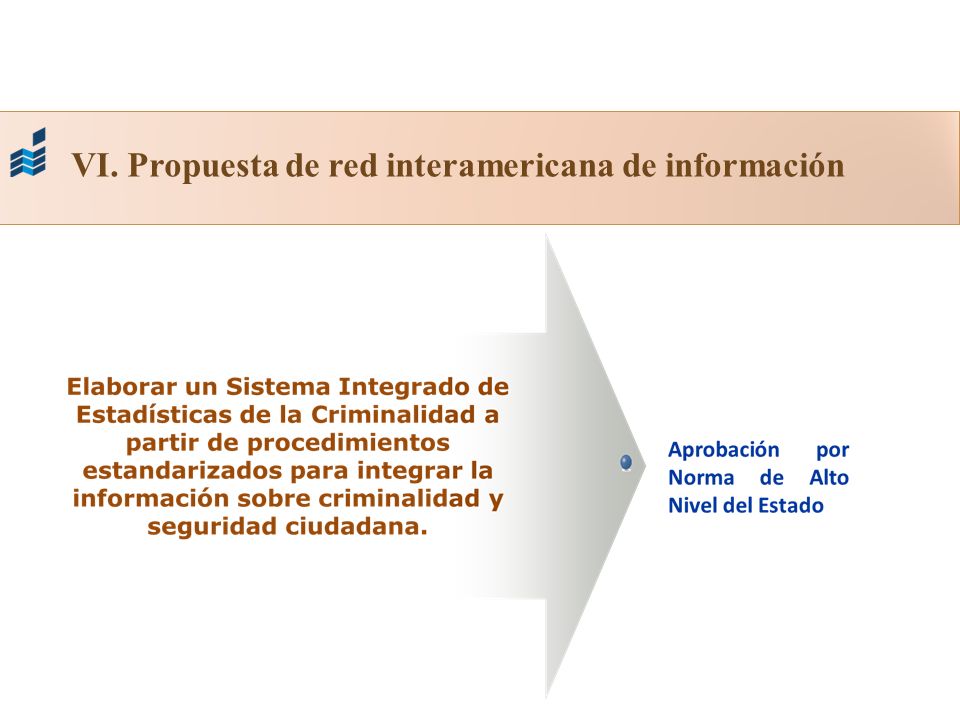 VI. Propuesta de red interamericana de información

Elaborar un Sistema Integrado de Estadísticas de la Criminalidad a partir de procedimientos estandarizados para integrar la información sobre criminalidad y seguridad ciudadana.

Aprobación por Norma de Alto Nivel del Estado